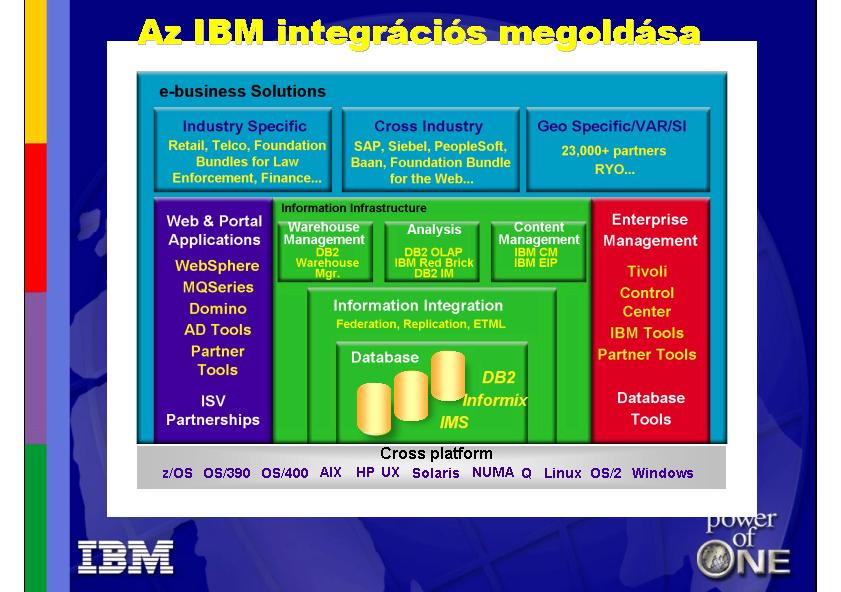 Az IBM integrációs megoldása

e-business Solutions

Industry Specific
Retail, Telco, Foundation Bundles for Law Enforcement, Finance...

Cross Industry
SAP, Siebel, PeopleSoft, Baan, Foundation Bundle for the Web...

Geo Specific/VAR/SI
23,000+ partners
RYO...

Web & Portal Applications
WebSphere
MQSeries
Domino
AD Tools
Partner Tools
ISV Partnerships

Information Infrastructure

Warehouse Management
DB2 Warehouse Mgr.

Analysis
DB2 OLAP
IBM Red Brick
DB2 IM

Content Management
IBM CM
IBM EIP

Information Integration
Federation, Replication, ETML

Database
DB2
Informix
IMS

Enterprise Management
Tivoli
Control Center
IBM Tools
Partner Tools
Database Tools

Cross platform
z/OS OS/390 OS/400 AIX HP UX Solaris NUMA Q Linux OS/2 Windows

IBM

power of ONE